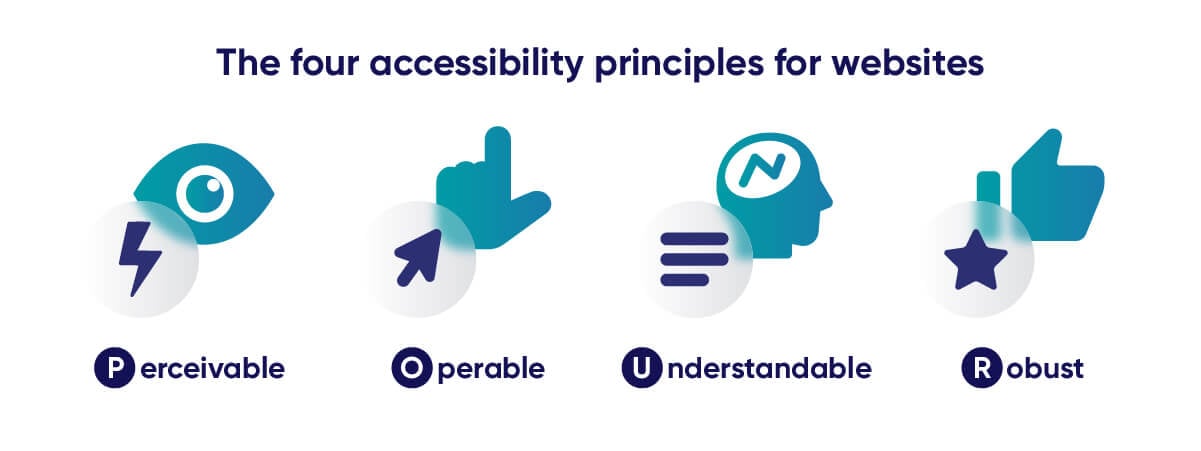 The four accessibility principles for websites

Perceivable

Operable

Understandable

Robust